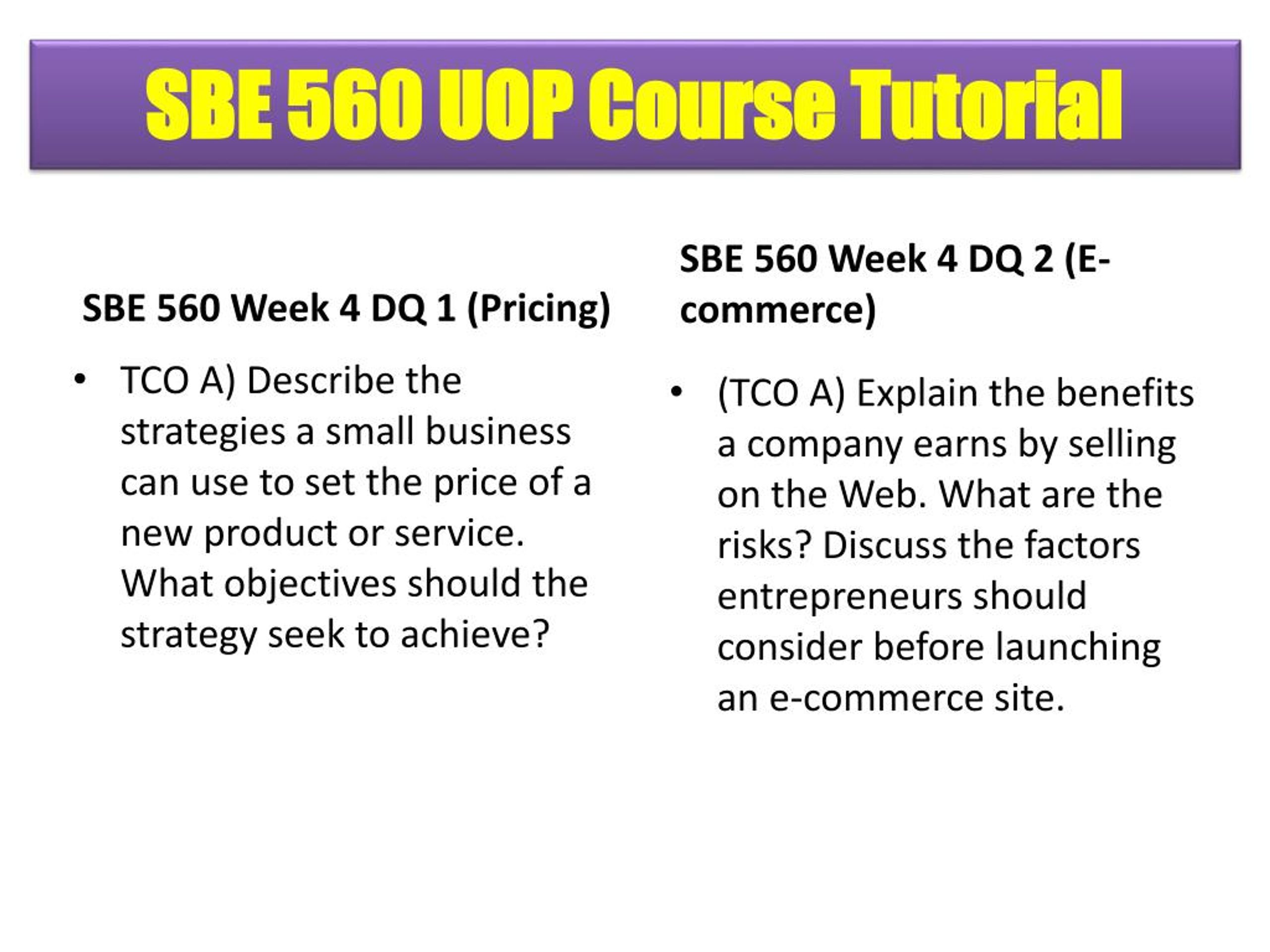 SBE 560 UOP Course Tutorial

SBE 560 Week 4 DQ 1 (Pricing)

• TCO A) Describe the strategies a small business can use to set the price of a new product or service. What objectives should the strategy seek to achieve?

SBE 560 Week 4 DQ 2 (E-commerce)

• (TCO A) Explain the benefits a company earns by selling on the Web. What are the risks? Discuss the factors entrepreneurs should consider before launching an e-commerce site.